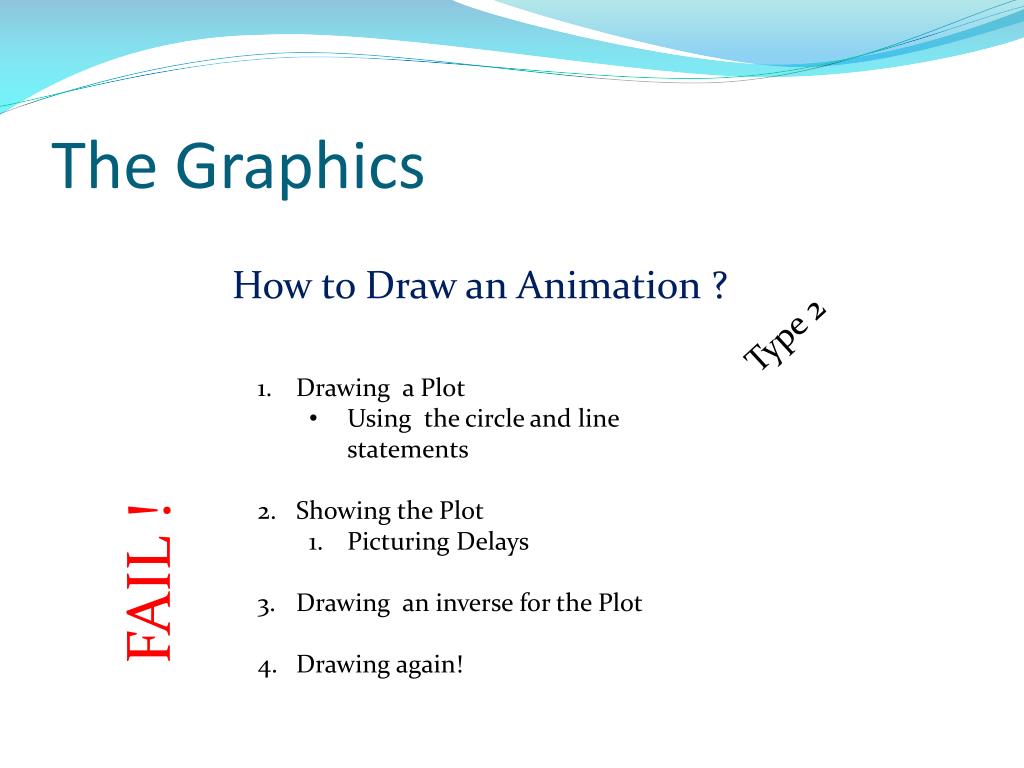 The Graphics

How to Draw an Animation ?

Type 2

1. Drawing a Plot
• Using the circle and line statements

2. Showing the Plot
1. Picturing Delays

3. Drawing an inverse for the Plot

4. Drawing again!

FAIL !